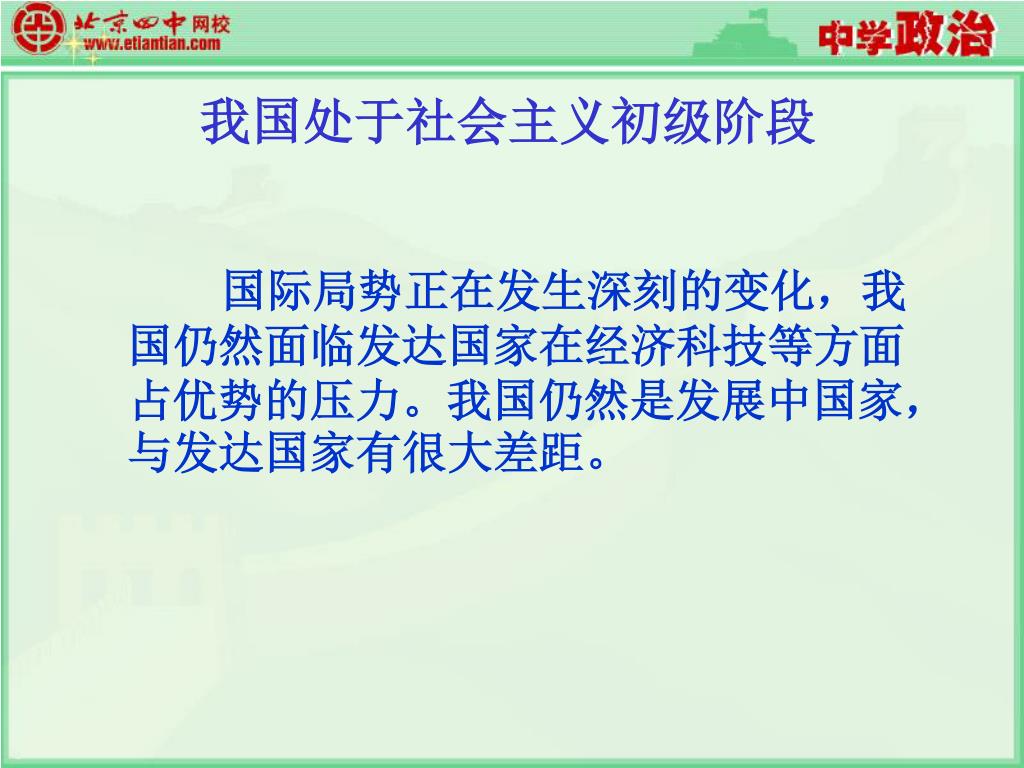 北京四中网校
www.etiantian.com

中学政治

我国处于社会主义初级阶段

国际局势正在发生深刻的变化，我国仍然面临发达国家在经济科技等方面占优势的压力。我国仍然是发展中国家，与发达国家有很大差距。